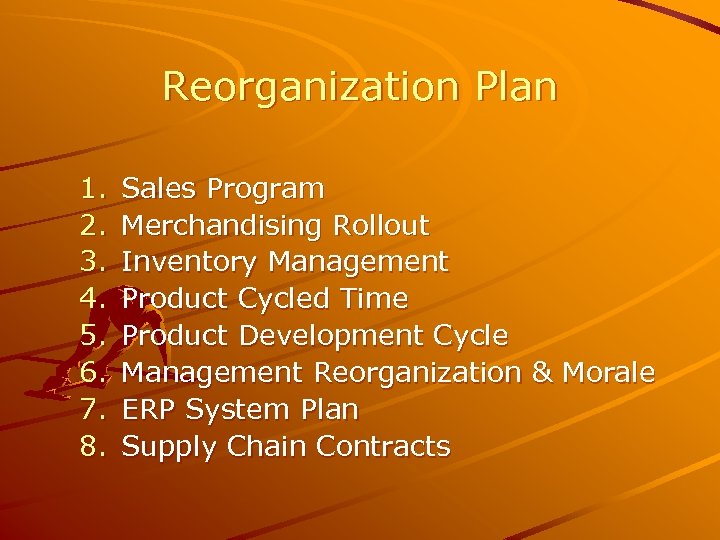 Reorganization Plan

1. Sales Program
2. Merchandising Rollout
3. Inventory Management
4. Product Cycled Time
5. Product Development Cycle
6. Management Reorganization & Morale
7. ERP System Plan
8. Supply Chain Contracts